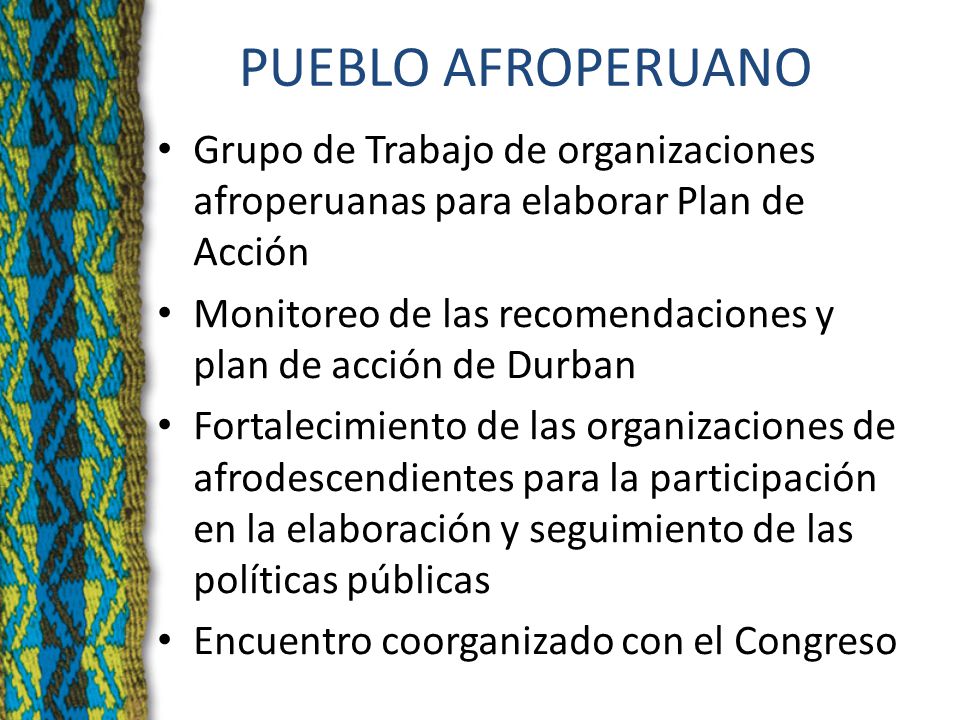 PUEBLO AFROPERUANO

• Grupo de Trabajo de organizaciones afroperuanas para elaborar Plan de Acción

• Monitoreo de las recomendaciones y plan de acción de Durban

• Fortalecimiento de las organizaciones de afrodescendientes para la participación en la elaboración y seguimiento de las políticas públicas

• Encuentro coorganizado con el Congreso